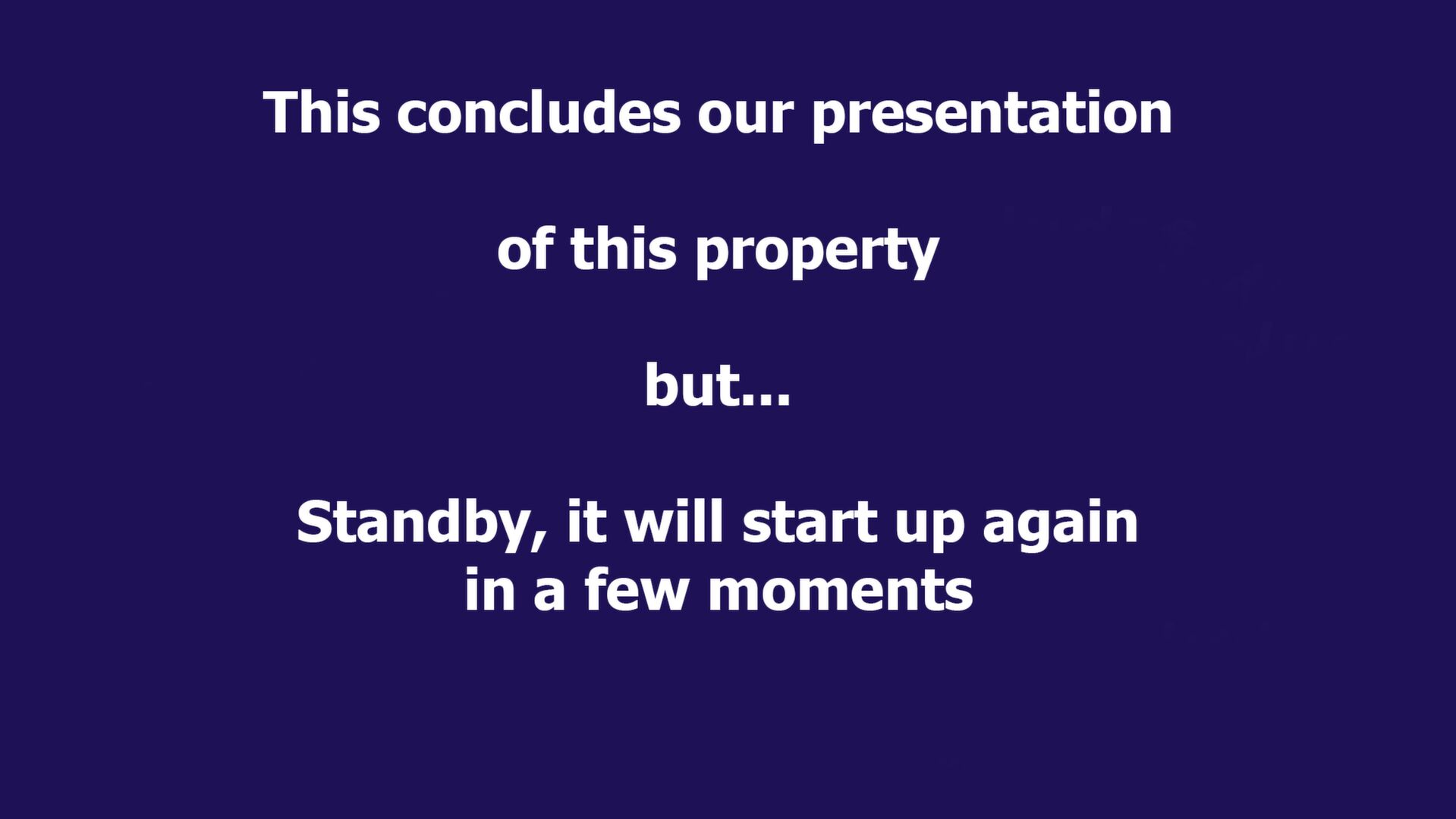 This concludes our presentation

of this property

but...

Standby, it will start up again in a few moments